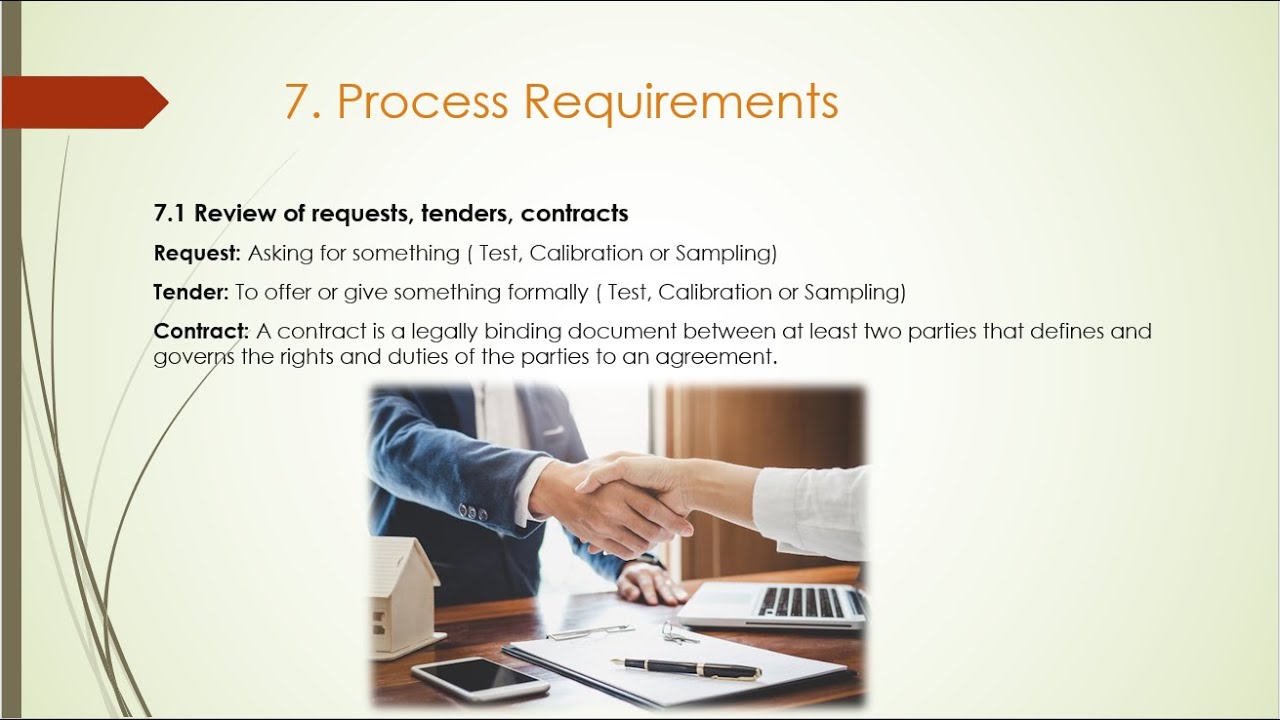 7. Process Requirements

7.1 Review of requests, tenders, contracts

Request: Asking for something ( Test, Calibration or Sampling)

Tender: To offer or give something formally ( Test, Calibration or Sampling)

Contract: A contract is a legally binding document between at least two parties that defines and governs the rights and duties of the parties to an agreement.